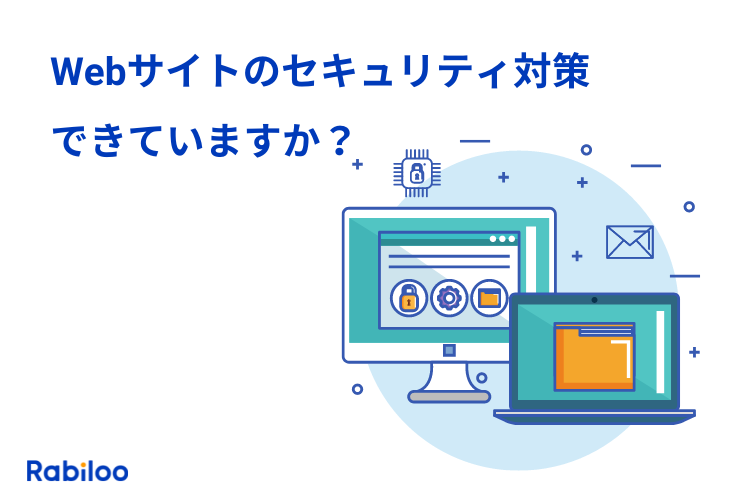 Webサイトのセキュリティ対策

できていますか？

Rabiloo